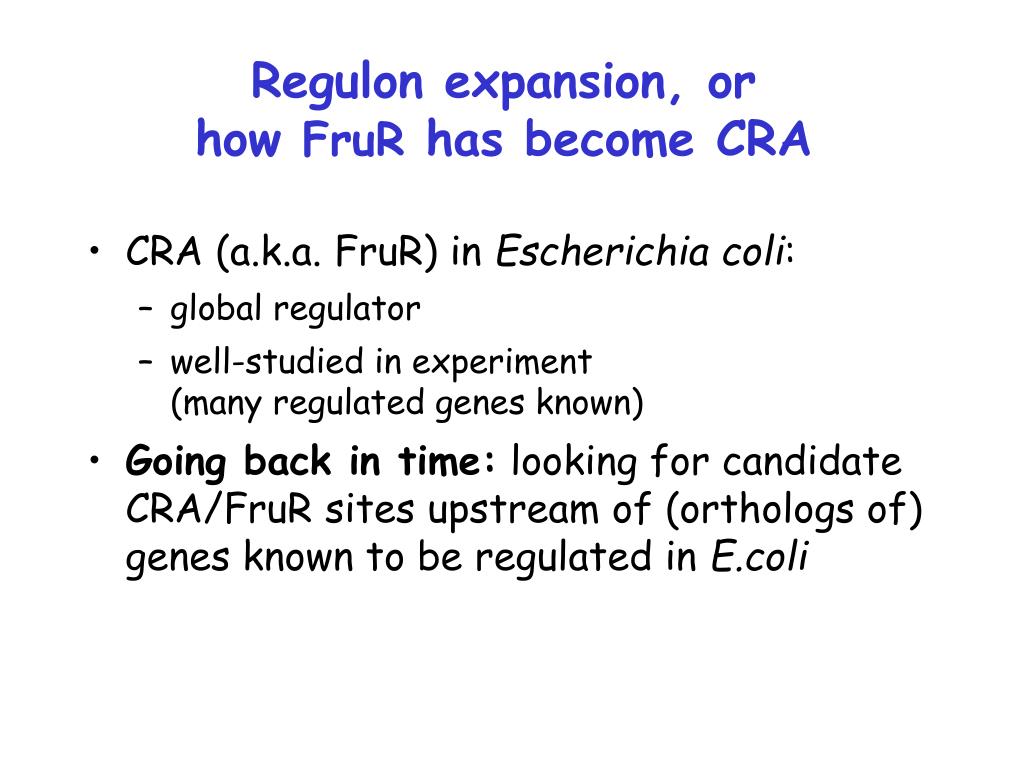 Regulon expansion, or
how FruR has become CRA

• CRA (a.k.a. FruR) in Escherichia coli:
– global regulator
– well-studied in experiment (many regulated genes known)
• Going back in time: looking for candidate CRA/FruR sites upstream of (orthologs of) genes known to be regulated in E.coli